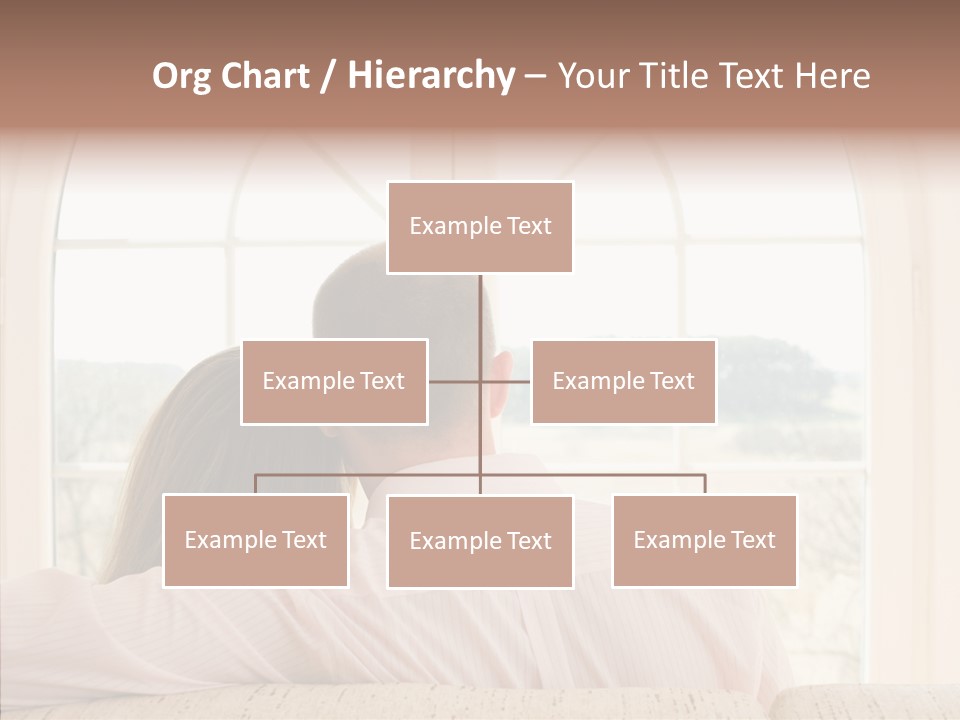 Org Chart / Hierarchy – Your Title Text Here

Example Text

Example Text

Example Text

Example Text

Example Text

Example Text